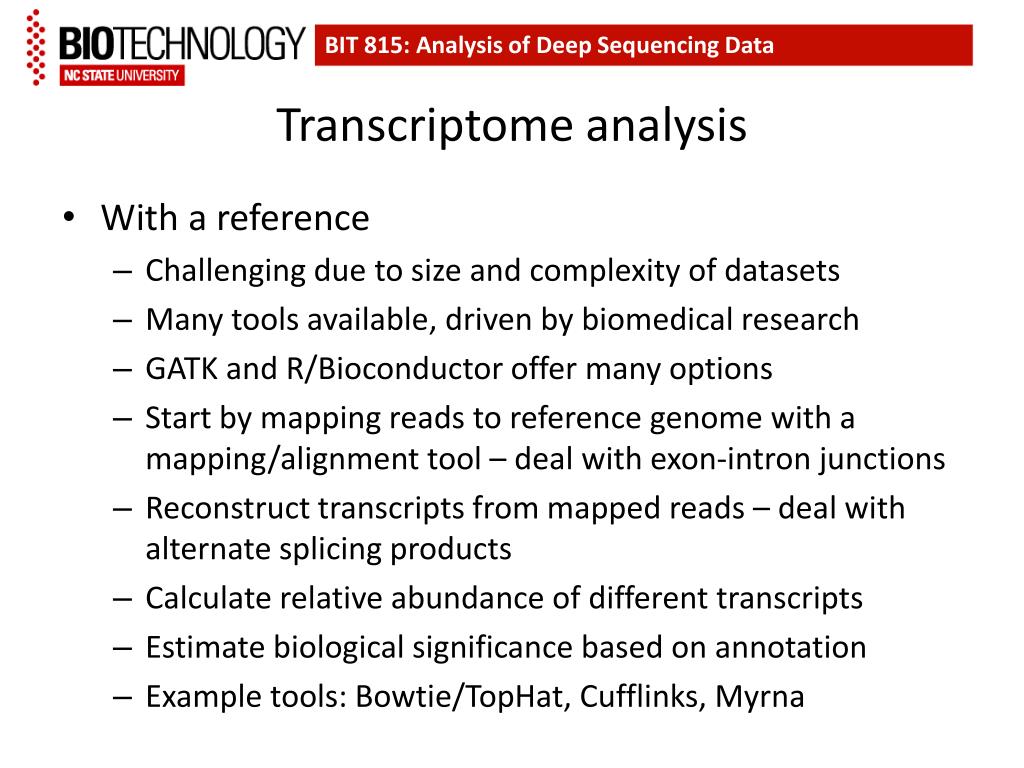 BIOTECHNOLOGY
NC STATE UNIVERSITY

BIT 815: Analysis of Deep Sequencing Data

Transcriptome analysis

• With a reference
– Challenging due to size and complexity of datasets
– Many tools available, driven by biomedical research
– GATK and R/Bioconductor offer many options
– Start by mapping reads to reference genome with a mapping/alignment tool – deal with exon-intron junctions
– Reconstruct transcripts from mapped reads – deal with alternate splicing products
– Calculate relative abundance of different transcripts
– Estimate biological significance based on annotation
– Example tools: Bowtie/TopHat, Cufflinks, Myrna